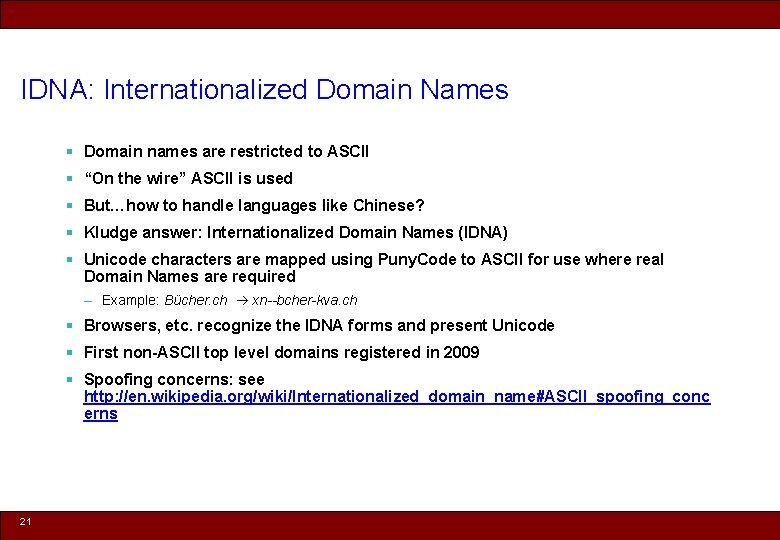 IDNA: Internationalized Domain Names

- Domain names are restricted to ASCII
- “On the wire” ASCII is used
- But…how to handle languages like Chinese?
- Kludge answer: Internationalized Domain Names (IDNA)
- Unicode characters are mapped using PunyCode to ASCII for use where real Domain Names are required
  – Example: Bücher.ch → xn--bcher-kva.ch
- Browsers, etc. recognize the IDNA forms and present Unicode
- First non-ASCII top level domains registered in 2009
- Spoofing concerns: see http://en.wikipedia.org/wiki/Internationalized_domain_name#ASCII_spoofing_concerns

21